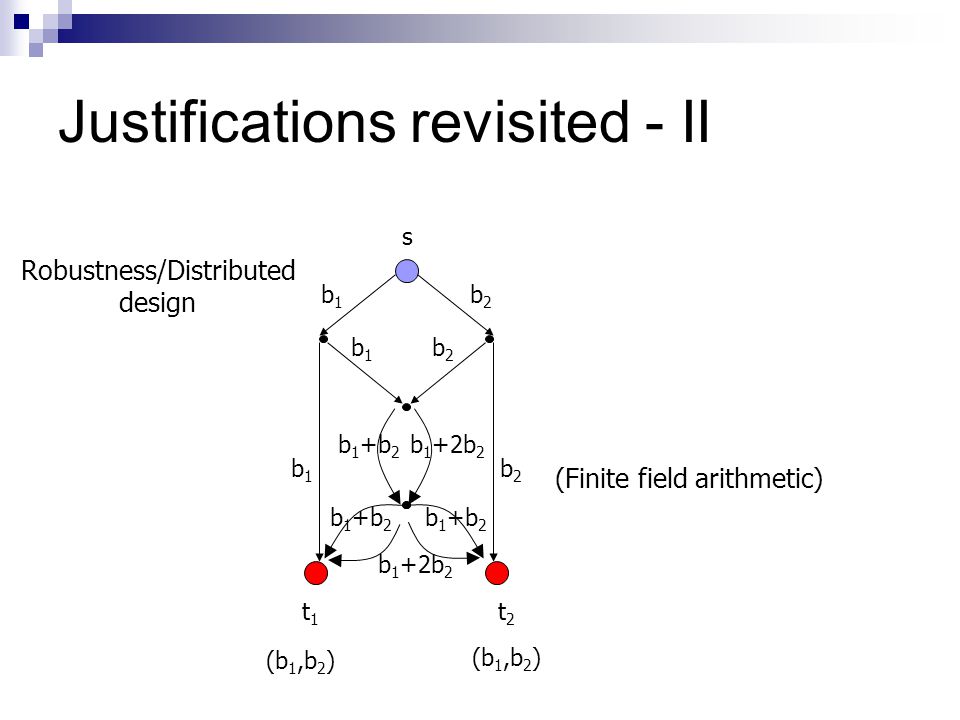 Justifications revisited - II

Robustness/Distributed design

s

$b_1$

$b_2$

$b_1$

$b_2$

$b_1+b_2$ $b_1+2b_2$

$b_1$

$b_2$

(Finite field arithmetic)

$b_1+b_2$

$b_1+b_2$

$b_1+2b_2$

$t_1$

$t_2$

$(b_1,b_2)$

$(b_1,b_2)$